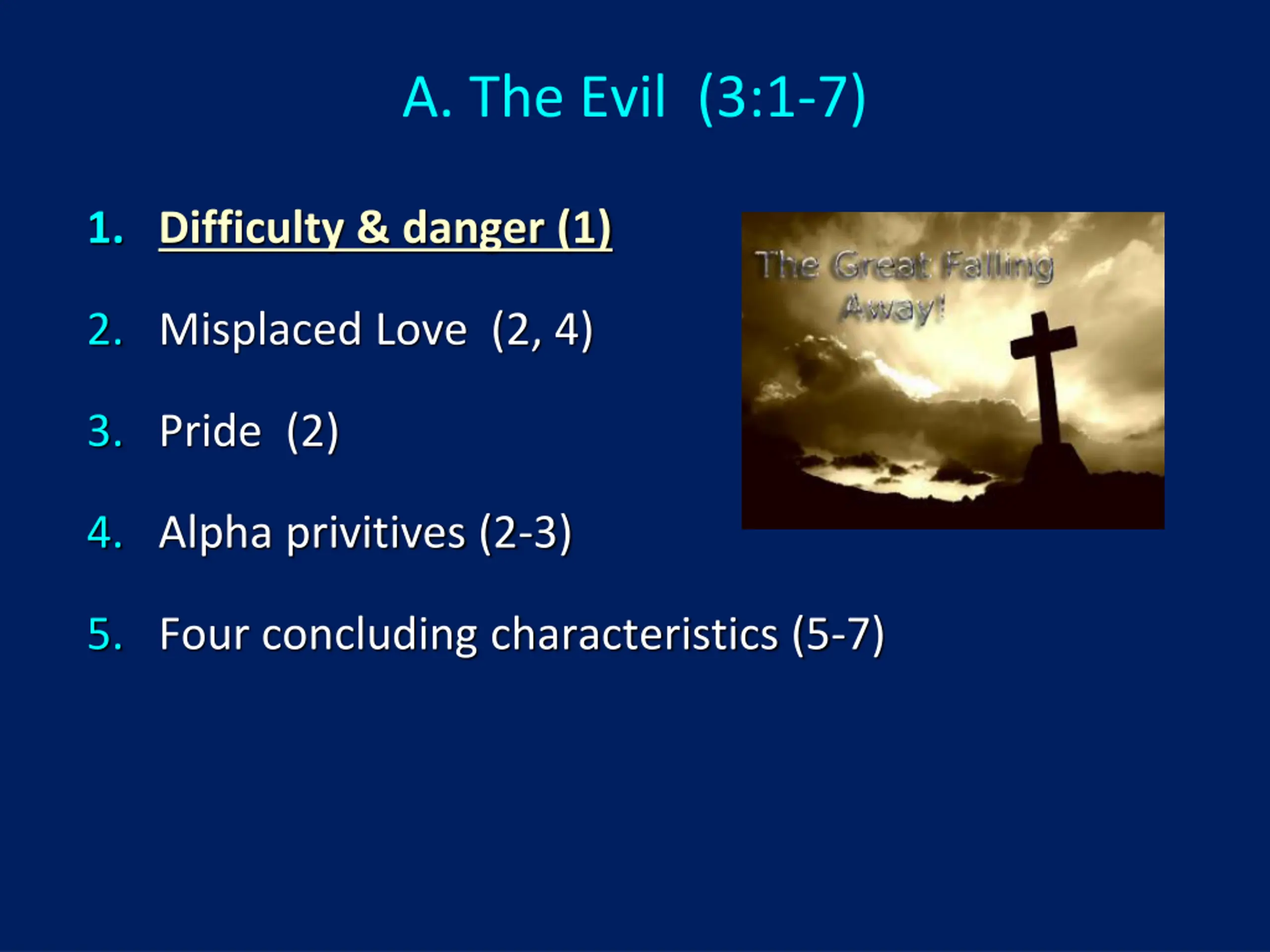 A. The Evil (3:1-7)

1. Difficulty & danger (1)

2. Misplaced Love (2, 4)

3. Pride (2)

4. Alpha privitives (2-3)

5. Four concluding characteristics (5-7)

The Great Falling Away!